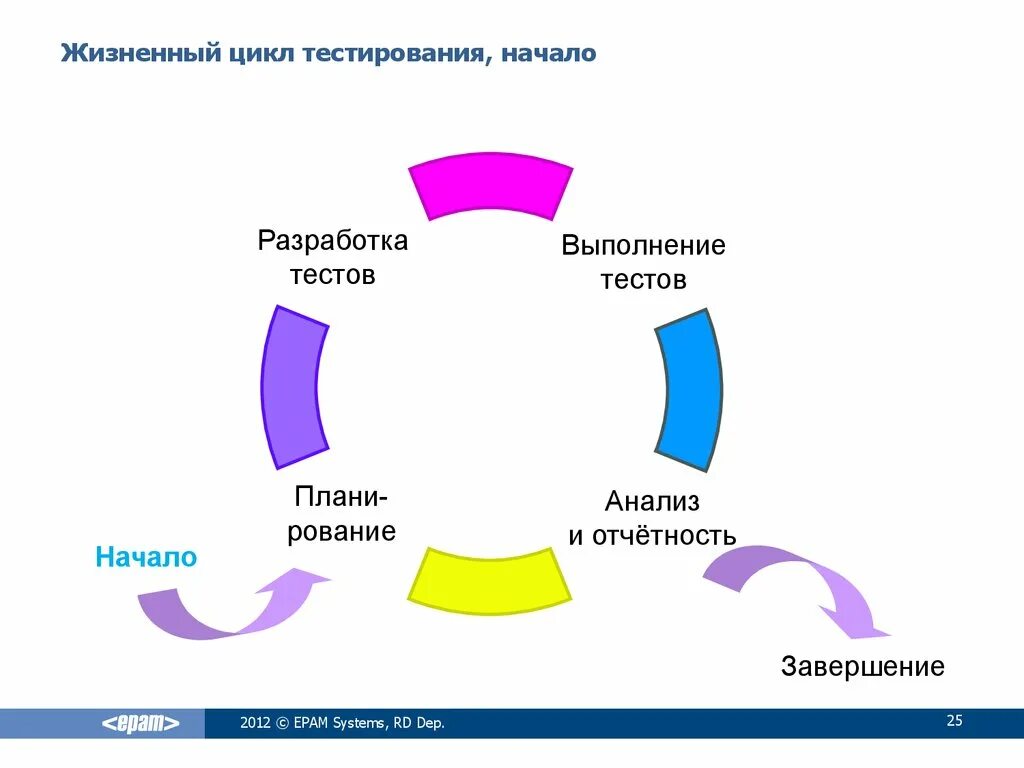 Жизненный цикл тестирования, начало

Разработка тестов

Выполнение тестов

Плани-рование

Анализ и отчётность

Начало

Завершение

<epam>

2012 © EPAM Systems, RD Dep.

25